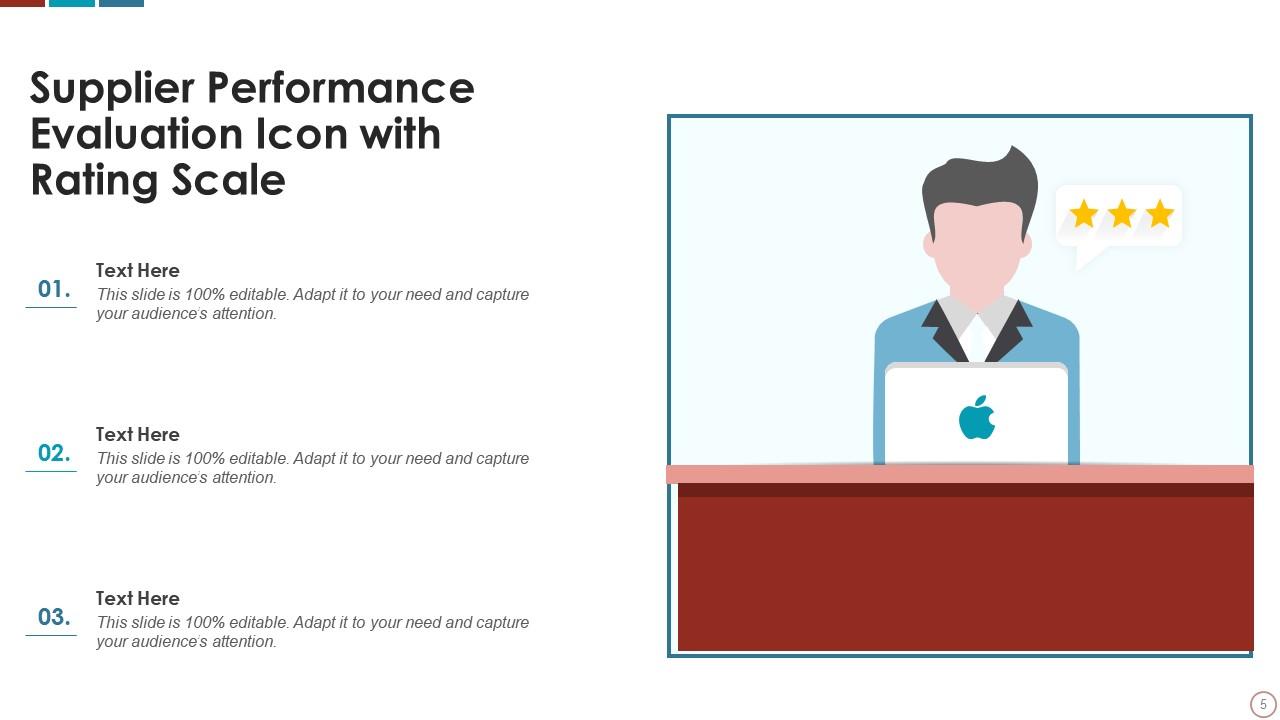 Supplier Performance Evaluation Icon with Rating Scale

01.
Text Here
This slide is 100% editable. Adapt it to your need and capture your audience's attention.

02.
Text Here
This slide is 100% editable. Adapt it to your need and capture your audience's attention.

03.
Text Here
This slide is 100% editable. Adapt it to your need and capture your audience's attention.

5